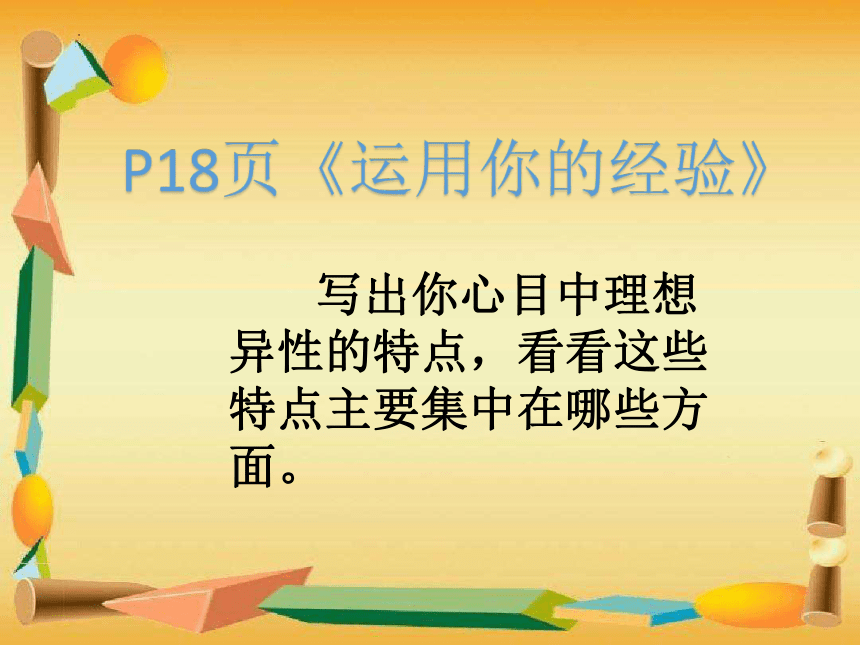 P18页《运用你的经验》

写出你心目中理想异性的特点，看看这些特点主要集中在哪些方面。